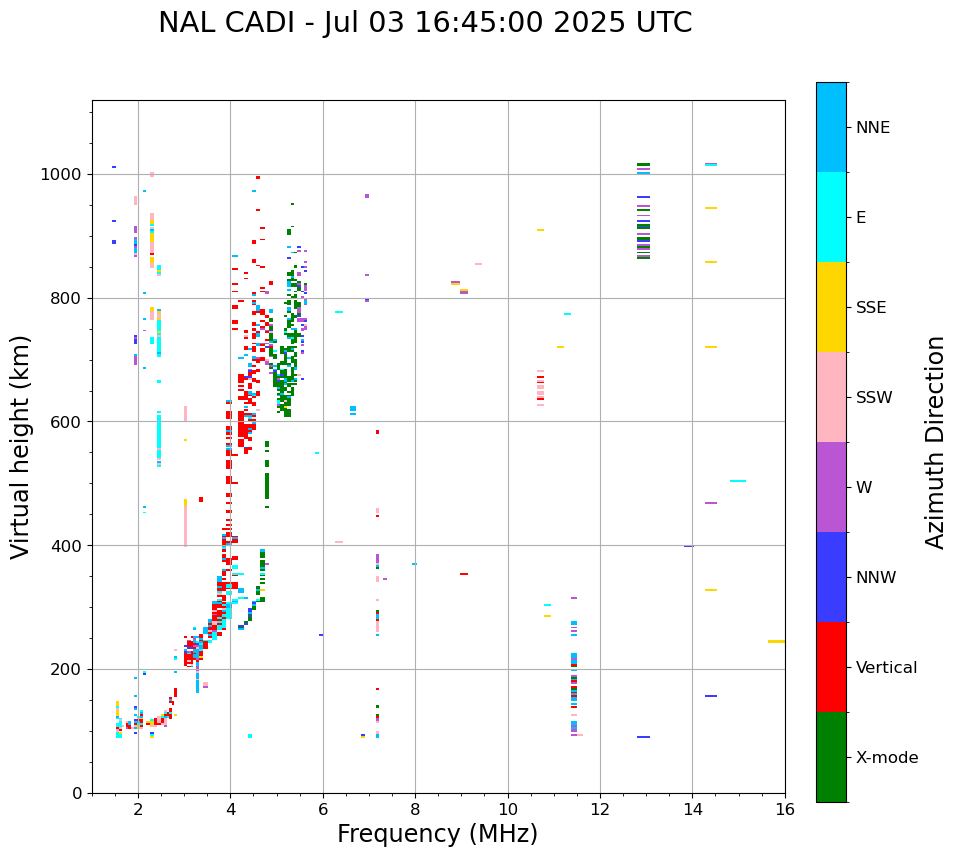 NAL CADI - Jul 03 16:45:00 2025 UTC

Virtual height (km)

1000
800
600
400
200
0

2
4
6
8
10
12
14
16

Frequency (MHz)

NNE
E
SSE
SSW
W
NNW
Vertical
X-mode

Azimuth Direction